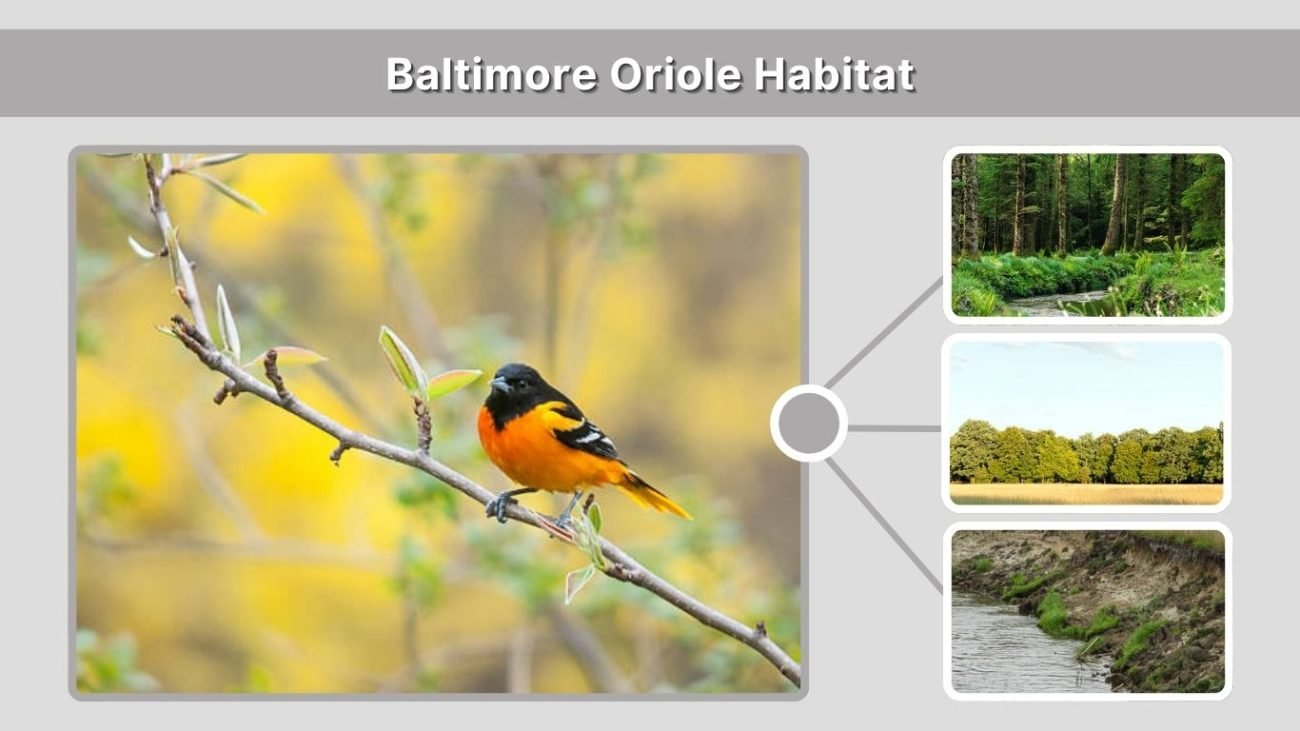 Baltimore Oriole Habitat